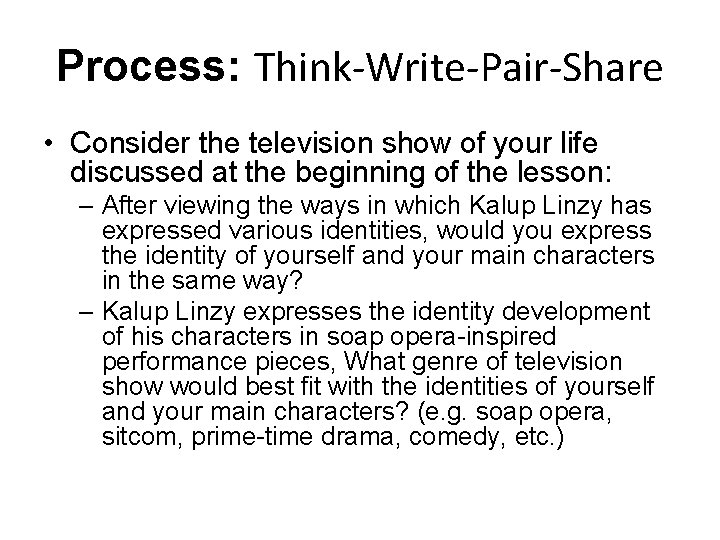 Process: Think-Write-Pair-Share

• Consider the television show of your life discussed at the beginning of the lesson:

– After viewing the ways in which Kalup Linzy has expressed various identities, would you express the identity of yourself and your main characters in the same way?

– Kalup Linzy expresses the identity development of his characters in soap opera-inspired performance pieces, What genre of television show would best fit with the identities of yourself and your main characters? (e.g. soap opera, sitcom, prime-time drama, comedy, etc.)